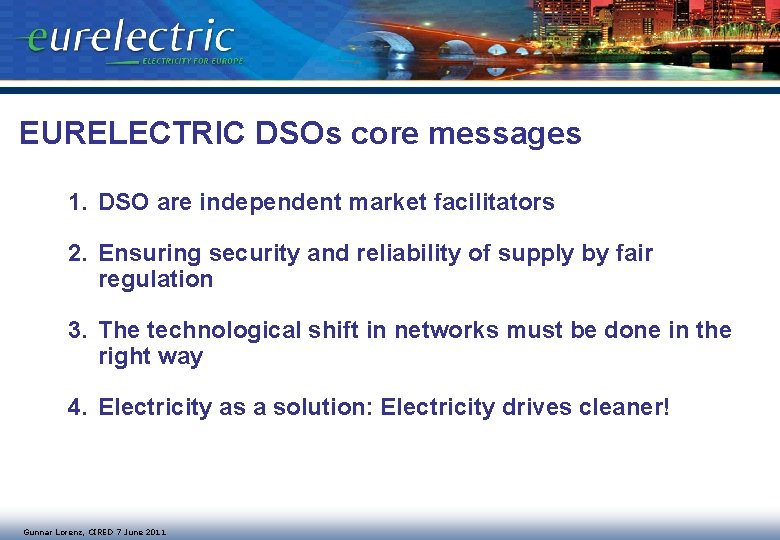 eurelectric
ELECTRICITY FOR EUROPE

EURELECTRIC DSOs core messages

1. DSO are independent market facilitators

2. Ensuring security and reliability of supply by fair regulation

3. The technological shift in networks must be done in the right way

4. Electricity as a solution: Electricity drives cleaner!

Gunnar Lorenz, CIRED 7 June 2011